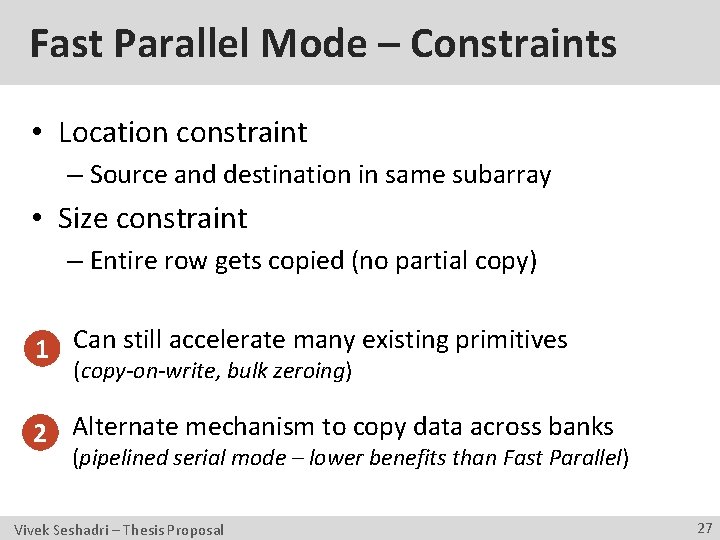 Fast Parallel Mode – Constraints

• Location constraint
– Source and destination in same subarray
• Size constraint
– Entire row gets copied (no partial copy)

1 Can still accelerate many existing primitives
(copy-on-write, bulk zeroing)

2 Alternate mechanism to copy data across banks
(pipelined serial mode – lower benefits than Fast Parallel)

Vivek Seshadri – Thesis Proposal 27